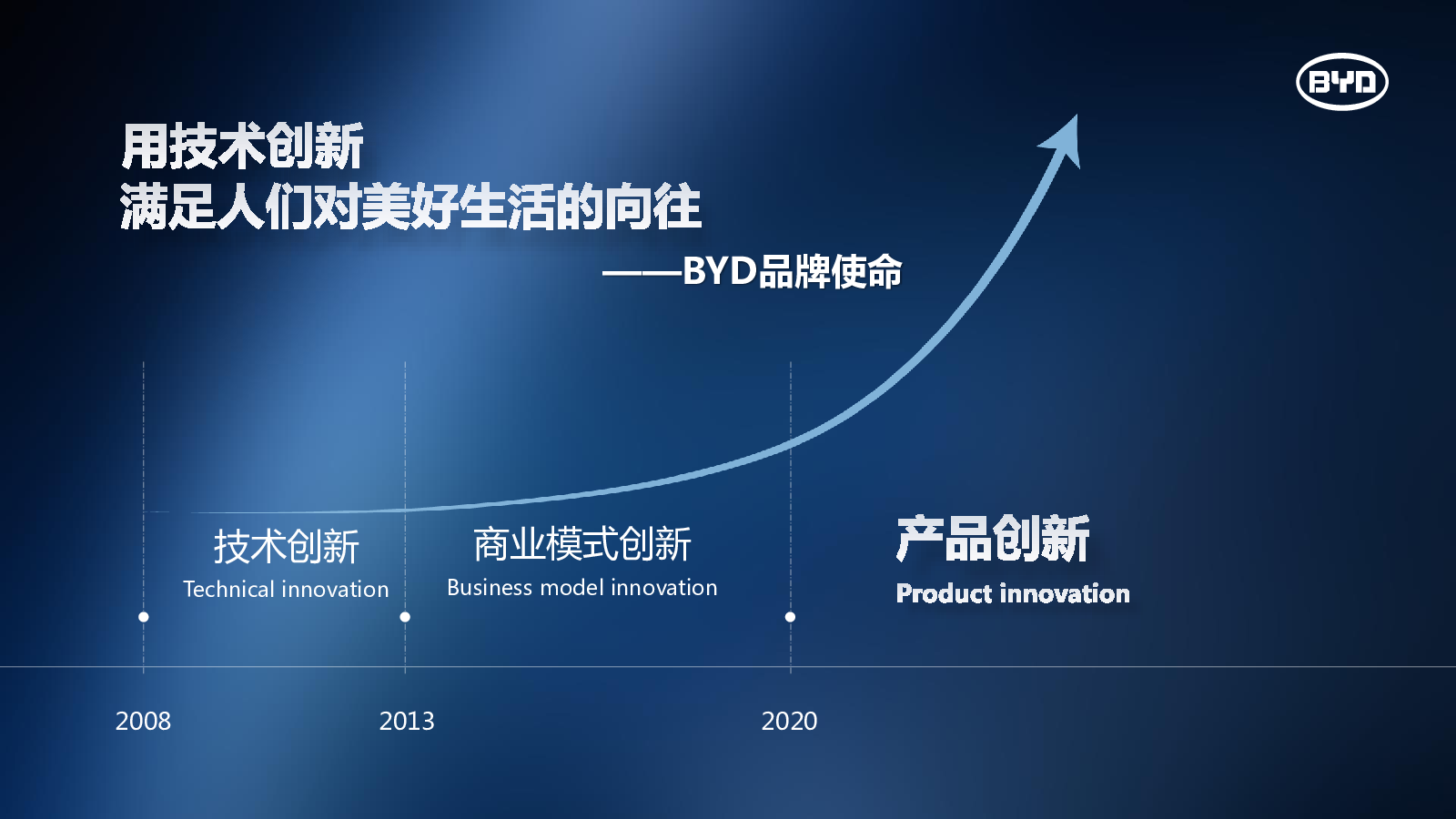 BYD

用技术创新
满足人们对美好生活的向往

——BYD品牌使命

技术创新
Technical innovation

商业模式创新
Business model innovation

产品创新
Product innovation

2008

2013

2020